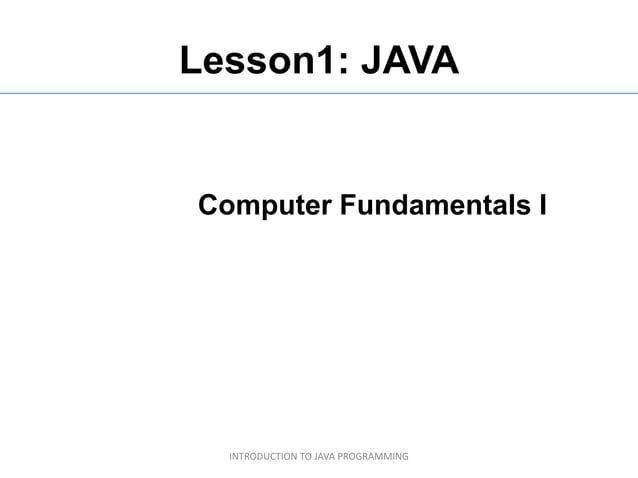 Lesson1: JAVA

Computer Fundamentals I

INTRODUCTION TO JAVA PROGRAMMING